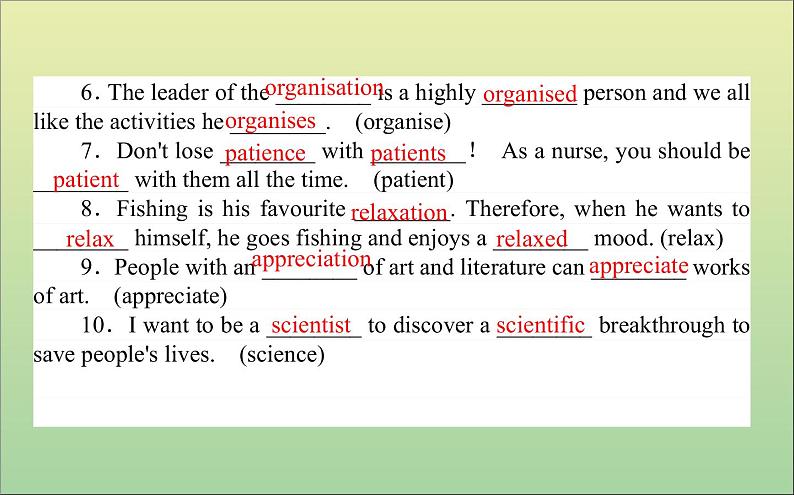 6. The leader of the organisation is a highly organised person and we all like the activities he organises. (organise)

7. Don't lose patience with patients! As a nurse, you should be patient with them all the time. (patient)

8. Fishing is his favourite relaxation. Therefore, when he wants to relax himself, he goes fishing and enjoys a relaxed mood. (relax)

9. People with an appreciation of art and literature can appreciate works of art. (appreciate)

10. I want to be a scientist to discover a scientific breakthrough to save people's lives. (science)